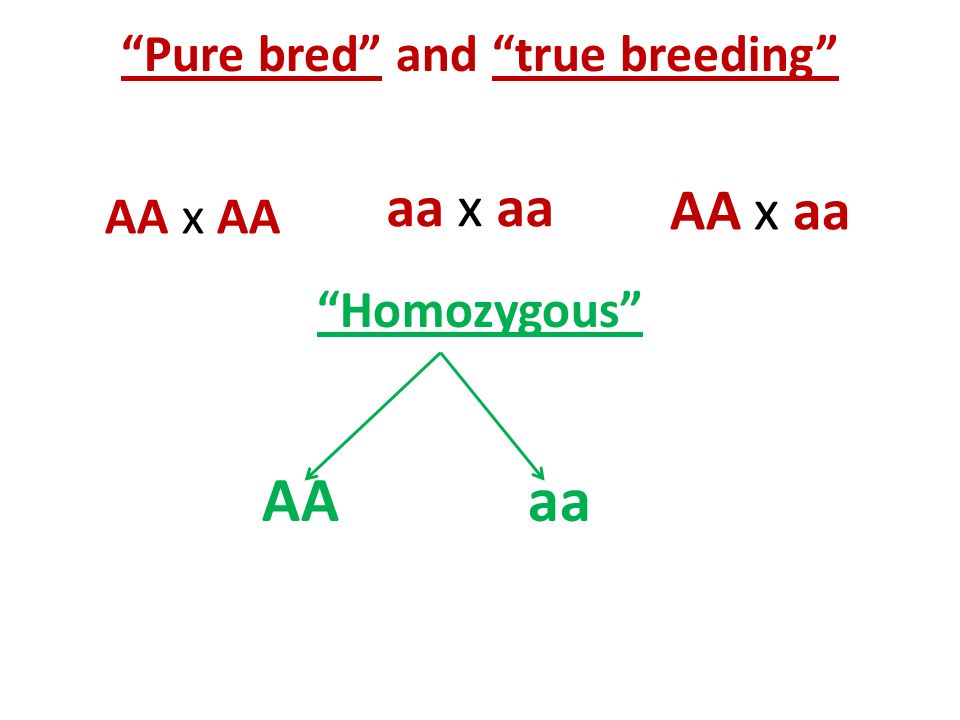 “Pure bred” and “true breeding”

AA x AA

aa x aa

AA x aa

“Homozygous”

AA

aa